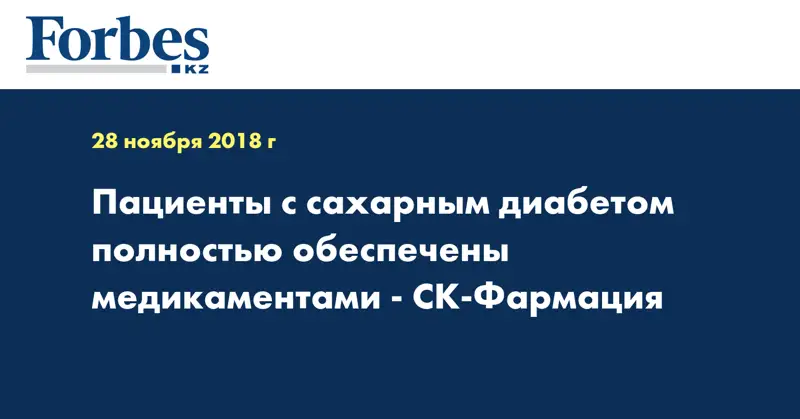 Forbes
KZ

28 ноября 2018 г

Пациенты с сахарным диабетом полностью обеспечены медикаментами - СК-Фармация